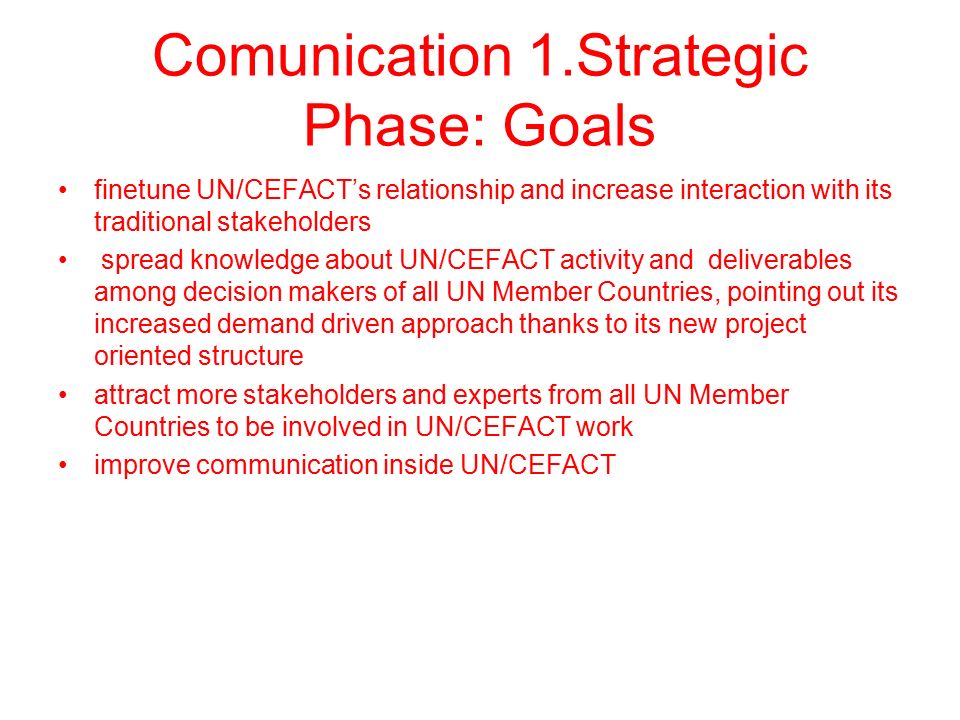 Comunication 1.Strategic Phase: Goals

• finetune UN/CEFACT’s relationship and increase interaction with its traditional stakeholders
• spread knowledge about UN/CEFACT activity and deliverables among decision makers of all UN Member Countries, pointing out its increased demand driven approach thanks to its new project oriented structure
• attract more stakeholders and experts from all UN Member Countries to be involved in UN/CEFACT work
• improve communication inside UN/CEFACT